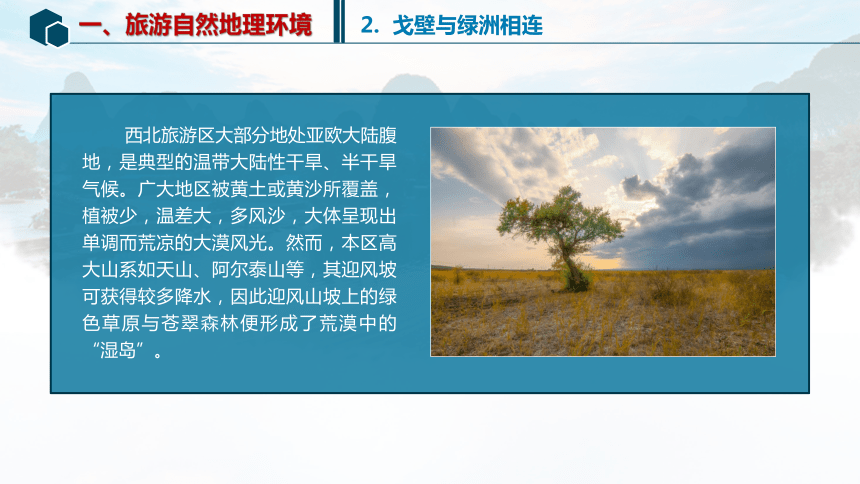 一、旅游自然地理环境

2. 戈壁与绿洲相连

西北旅游区大部分地处亚欧大陆腹地，是典型的温带大陆性干旱、半干旱气候。广大地区被黄土或黄沙所覆盖，植被少，温差大，多风沙，大体呈现出单调而荒凉的大漠风光。然而，本区高大山系如天山、阿尔泰山等，其迎风坡可获得较多降水，因此迎风山坡上的绿色草原与苍翠森林便形成了荒漠中的“湿岛”。